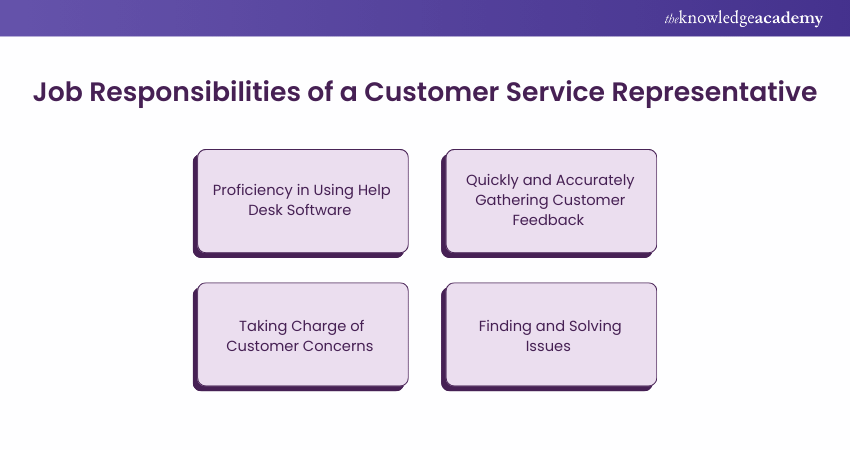 theknowledgeacademy

Job Responsibilities of a Customer Service Representative

Proficiency in Using Help Desk Software

Quickly and Accurately Gathering Customer Feedback

Taking Charge of Customer Concerns

Finding and Solving Issues